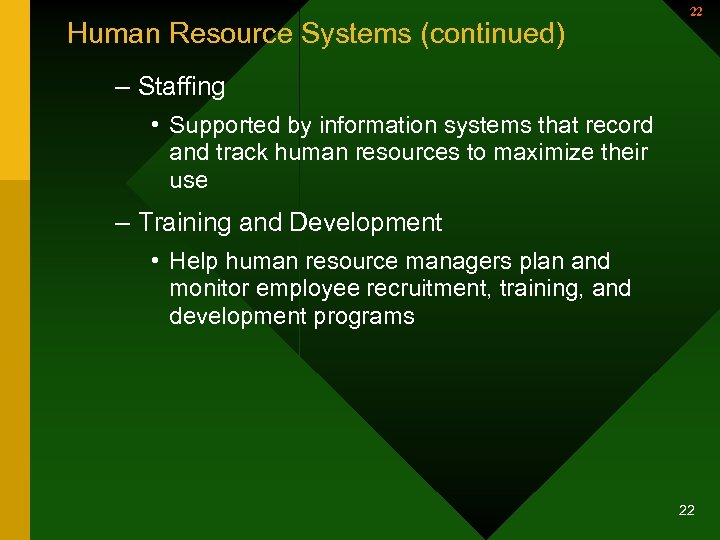 22

Human Resource Systems (continued)

– Staffing

• Supported by information systems that record and track human resources to maximize their use

– Training and Development

• Help human resource managers plan and monitor employee recruitment, training, and development programs

22